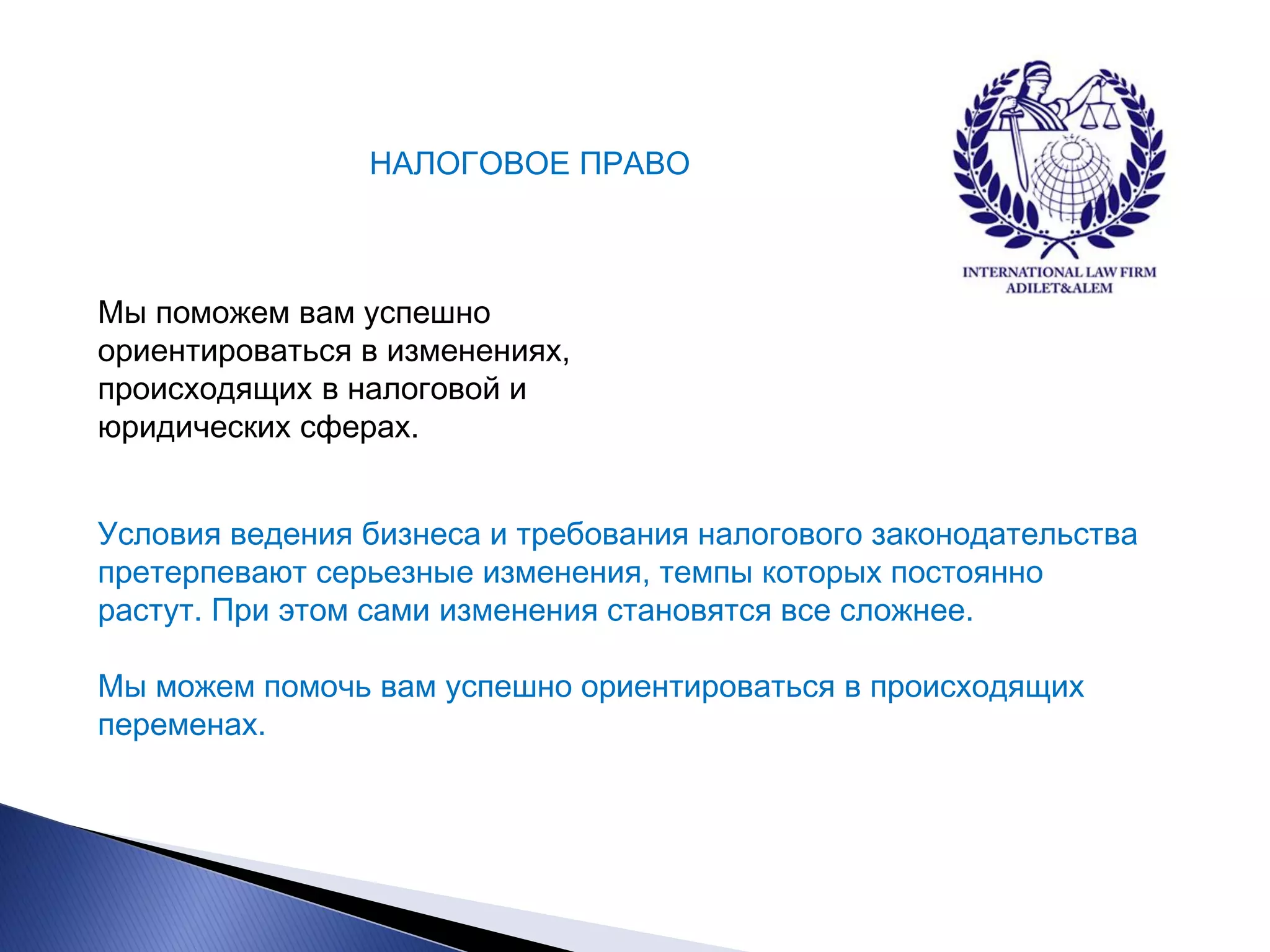 НАЛОГОВОЕ ПРАВО

INTERNATIONAL LAW FIRM
ADILET&ALEM

Мы поможем вам успешно ориентироваться в изменениях, происходящих в налоговой и юридических сферах.

Условия ведения бизнеса и требования налогового законодательства претерпевают серьезные изменения, темпы которых постоянно растут. При этом сами изменения становятся все сложнее.

Мы можем помочь вам успешно ориентироваться в происходящих переменах.